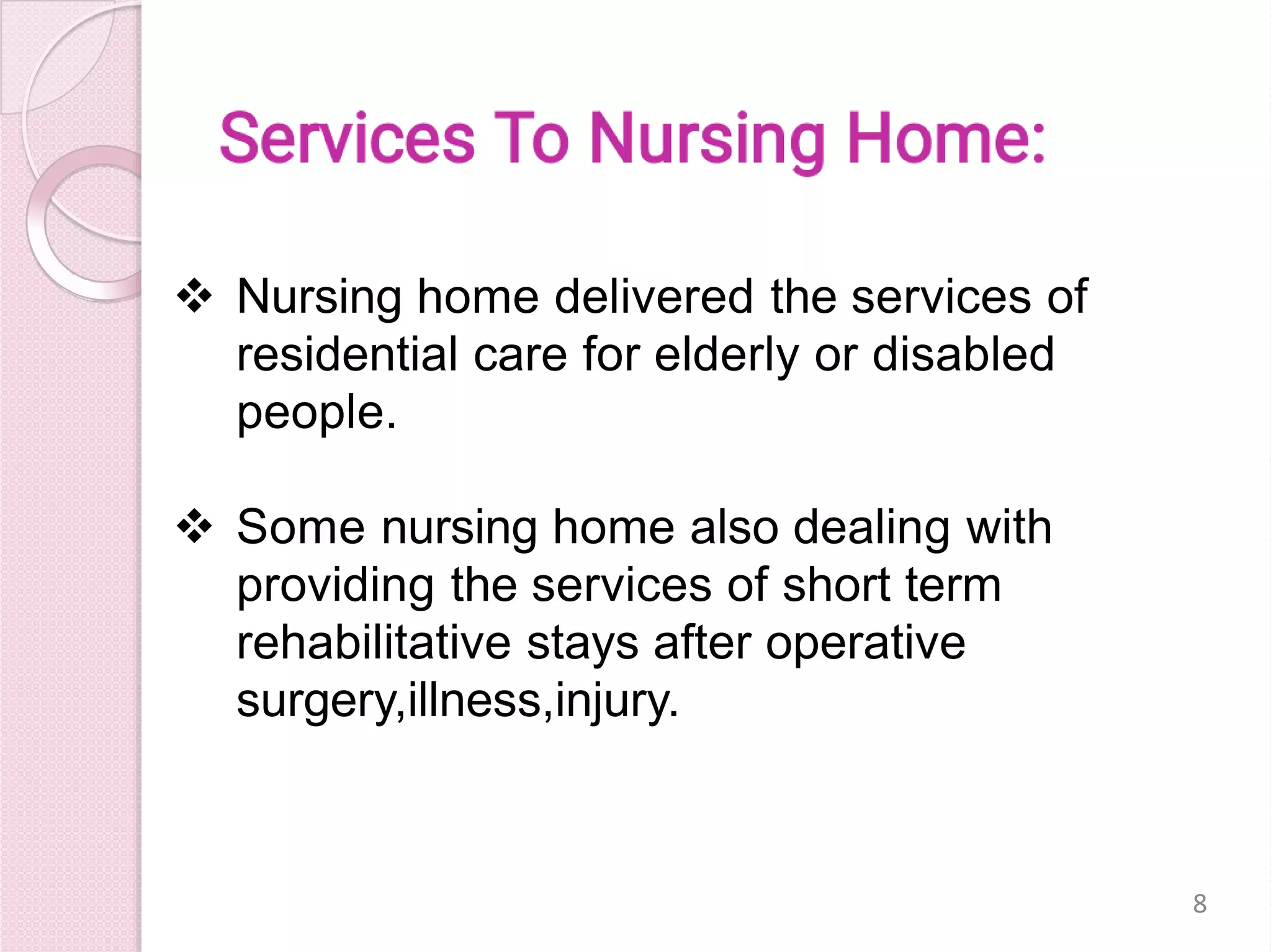 Services To Nursing Home:

❖ Nursing home delivered the services of residential care for elderly or disabled people.

❖ Some nursing home also dealing with providing the services of short term rehabilitative stays after operative surgery,illness,injury.

8